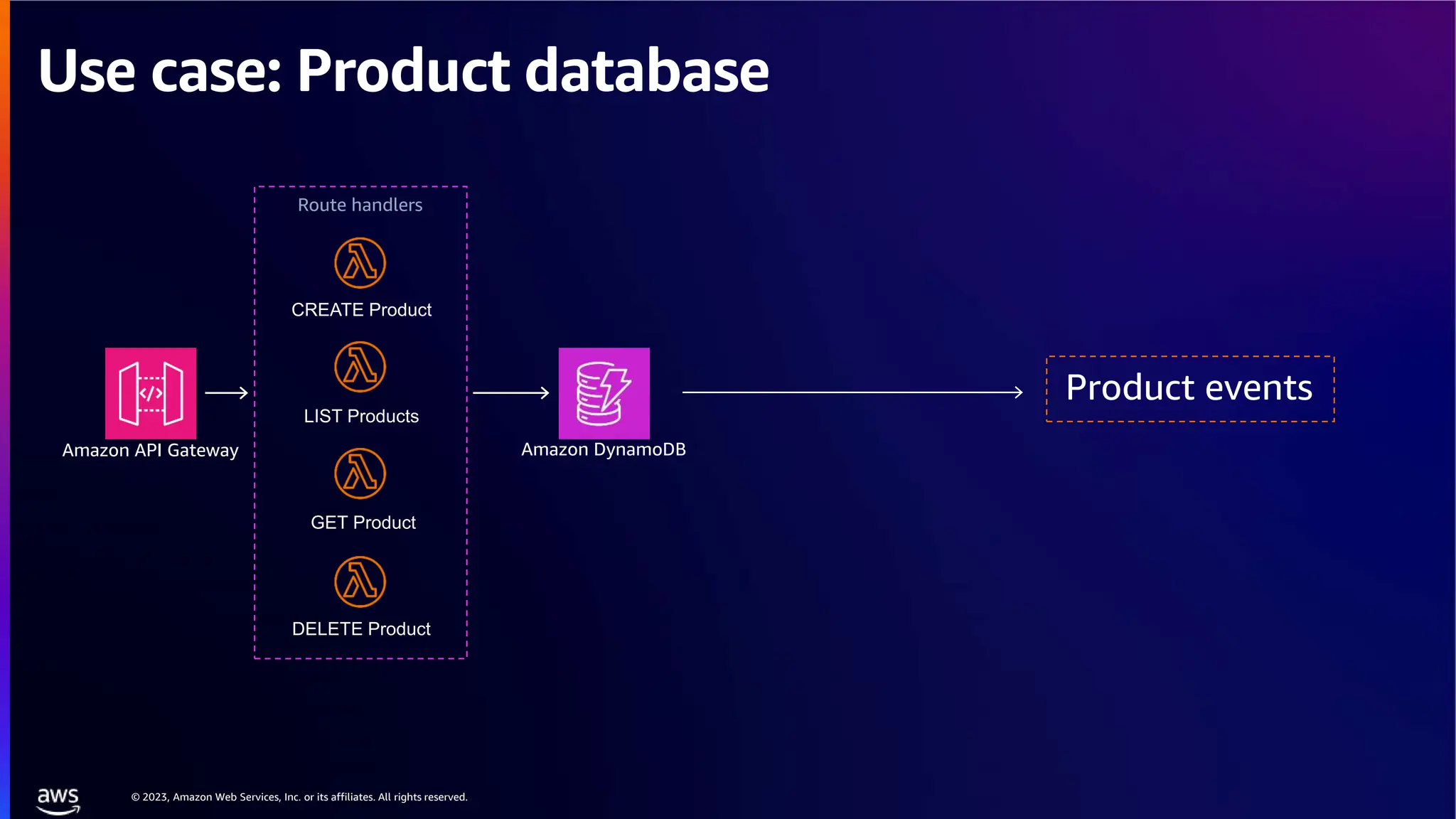 Use case: Product database

Amazon API Gateway

Route handlers

CREATE Product

LIST Products

GET Product

DELETE Product

Amazon DynamoDB

Product events

aws

© 2023, Amazon Web Services, Inc. or its affiliates. All rights reserved.